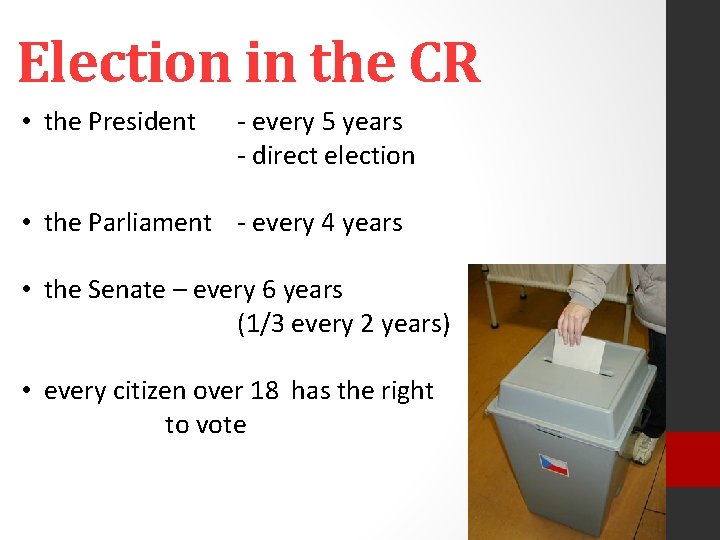 Election in the CR

• the President - every 5 years
- direct election

• the Parliament - every 4 years

• the Senate – every 6 years
(1/3 every 2 years)

• every citizen over 18 has the right to vote